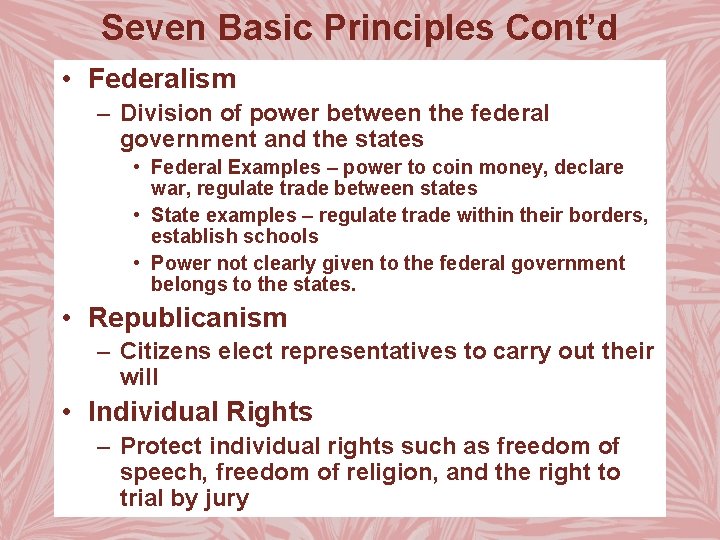 Seven Basic Principles Cont’d

• Federalism
– Division of power between the federal government and the states
• Federal Examples – power to coin money, declare war, regulate trade between states
• State examples – regulate trade within their borders, establish schools
• Power not clearly given to the federal government belongs to the states.

• Republicanism
– Citizens elect representatives to carry out their will

• Individual Rights
– Protect individual rights such as freedom of speech, freedom of religion, and the right to trial by jury